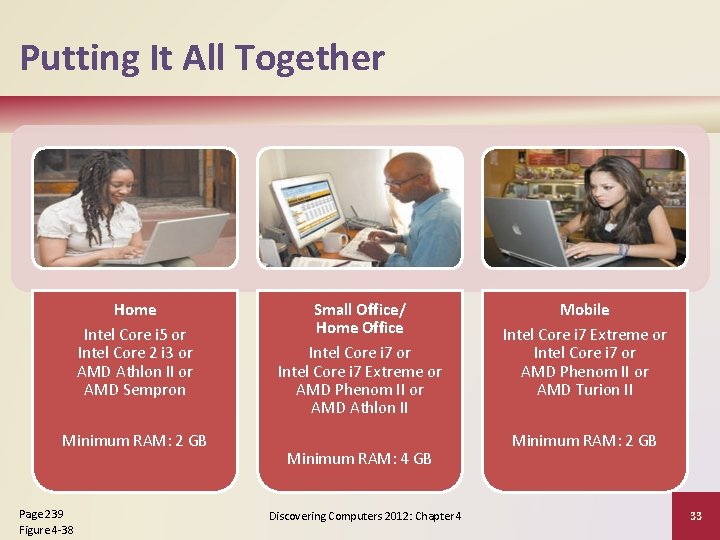 Putting It All Together

Home
Intel Core i5 or
Intel Core 2 i3 or
AMD Athlon II or
AMD Sempron

Minimum RAM: 2 GB

Small Office/
Home Office
Intel Core i7 or
Intel Core i7 Extreme or
AMD Phenom II or
AMD Athlon II

Minimum RAM: 4 GB

Mobile
Intel Core i7 Extreme or
Intel Core i7 or
AMD Phenom II or
AMD Turion II

Minimum RAM: 2 GB

Page 239
Figure 4-38

Discovering Computers 2012: Chapter 4

33